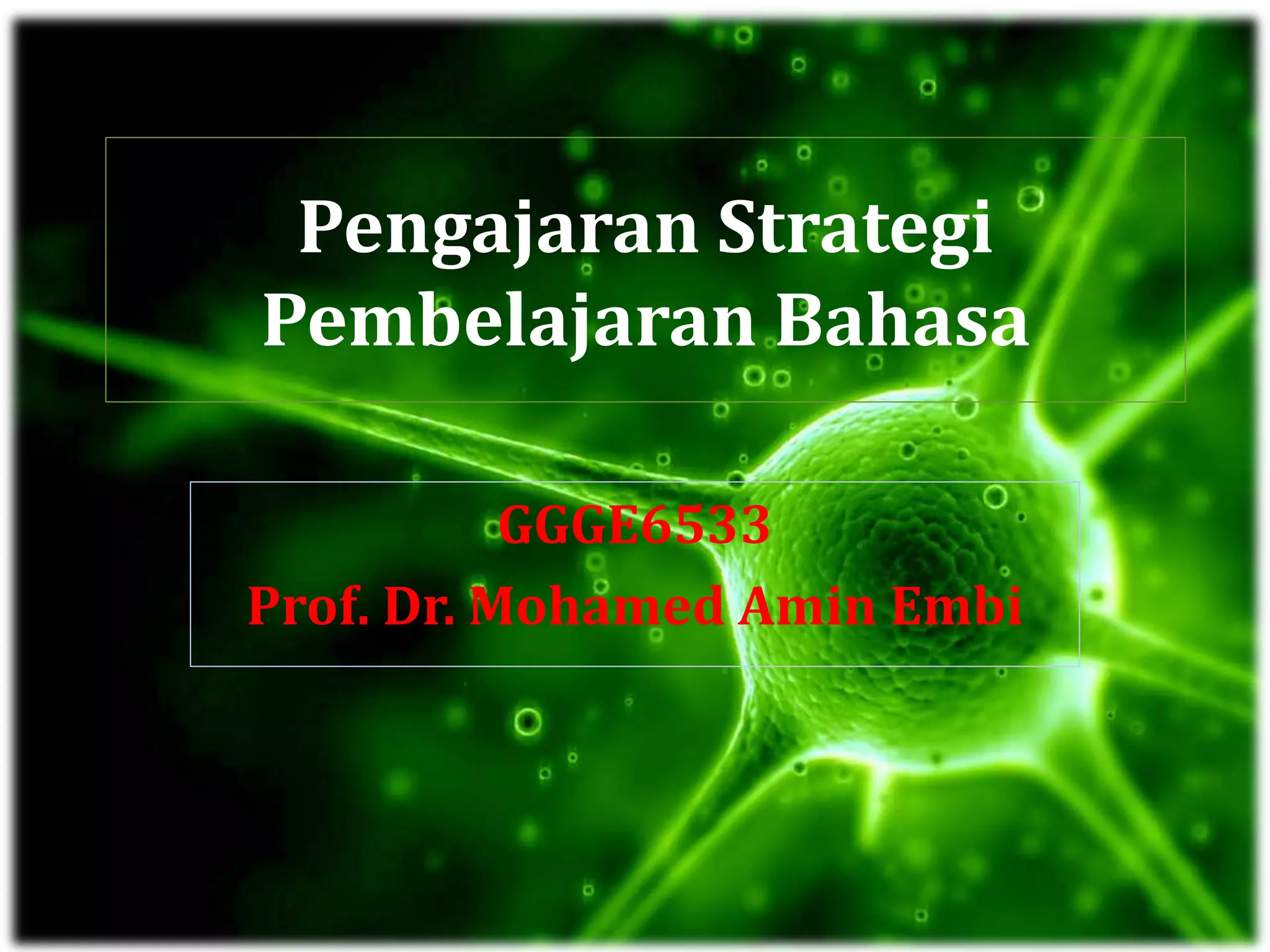 Pengajaran Strategi Pembelajaran Bahasa

GGGE6533

Prof. Dr. Mohamed Amin Embi